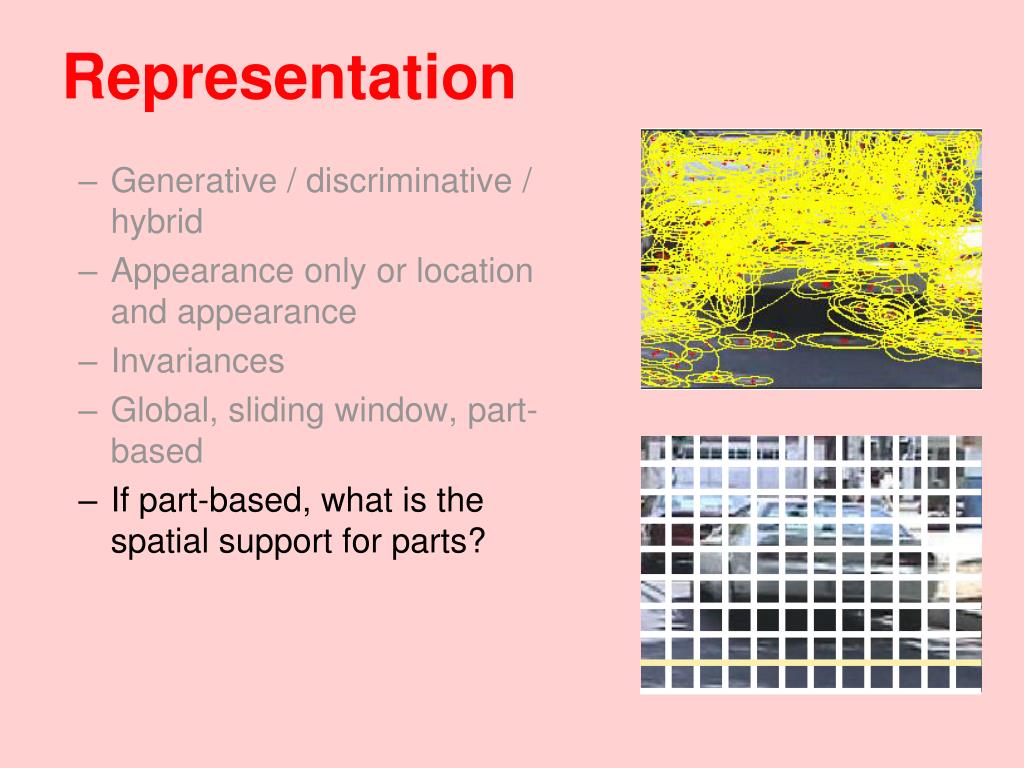 Representation

– Generative / discriminative / hybrid
– Appearance only or location and appearance
– Invariances
– Global, sliding window, part-based
– If part-based, what is the spatial support for parts?